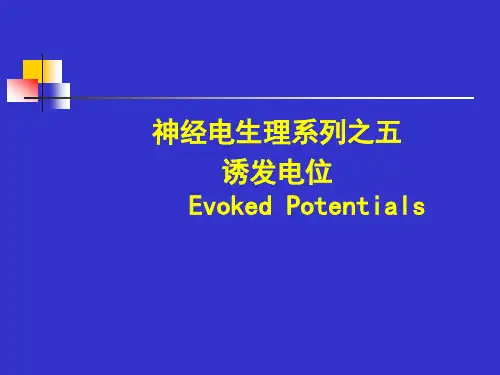 神经电生理系列之五
诱发电位
Evoked Potentials